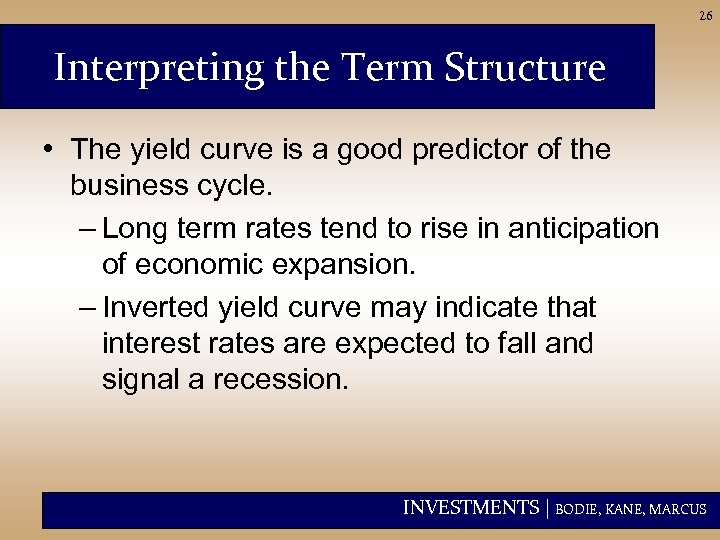 26

Interpreting the Term Structure

• The yield curve is a good predictor of the business cycle.

– Long term rates tend to rise in anticipation of economic expansion.

– Inverted yield curve may indicate that interest rates are expected to fall and signal a recession.

INVESTMENTS | BODIE, KANE, MARCUS